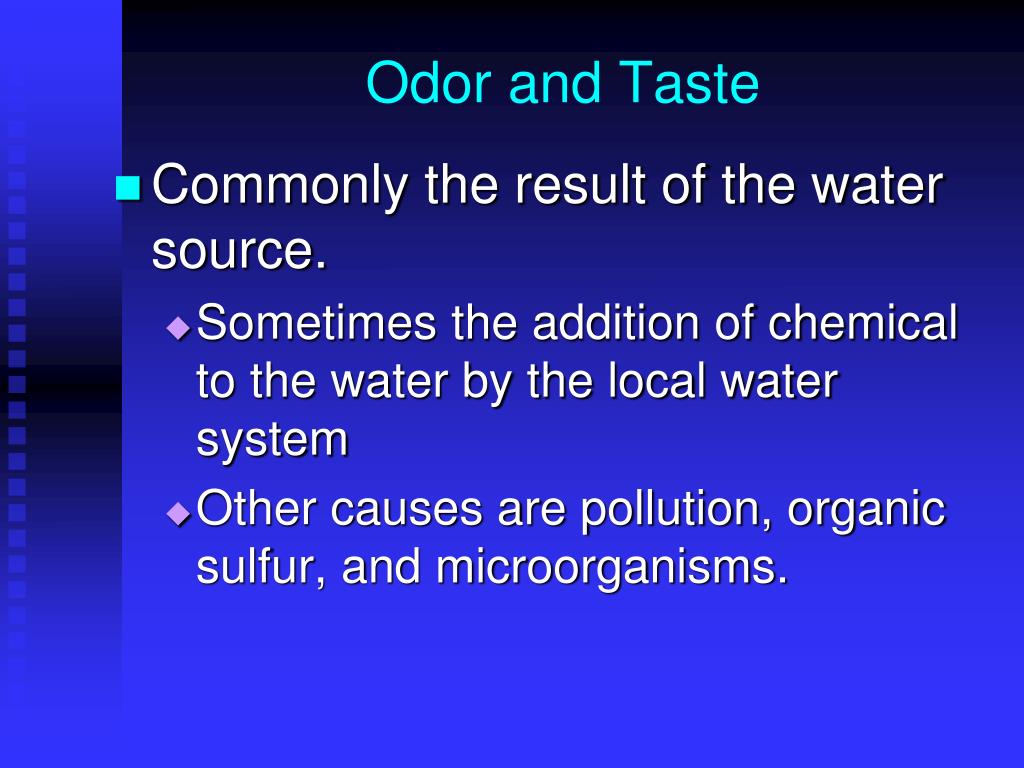 Odor and Taste

Commonly the result of the water source.

Sometimes the addition of chemical to the water by the local water system

Other causes are pollution, organic sulfur, and microorganisms.